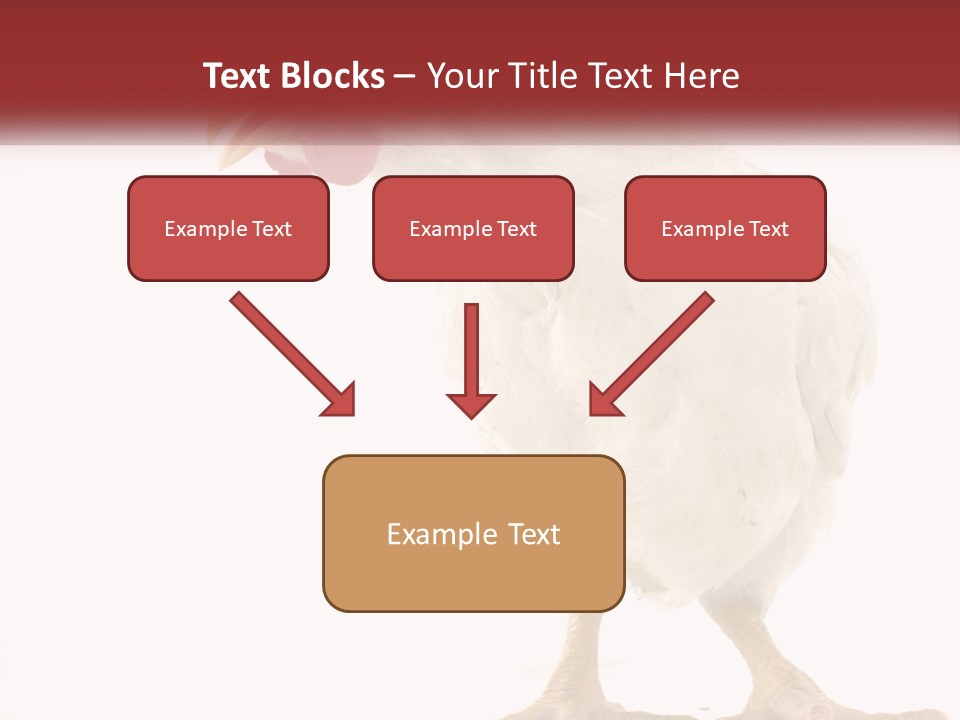 Text Blocks – Your Title Text Here

Example Text

Example Text

Example Text

Example Text